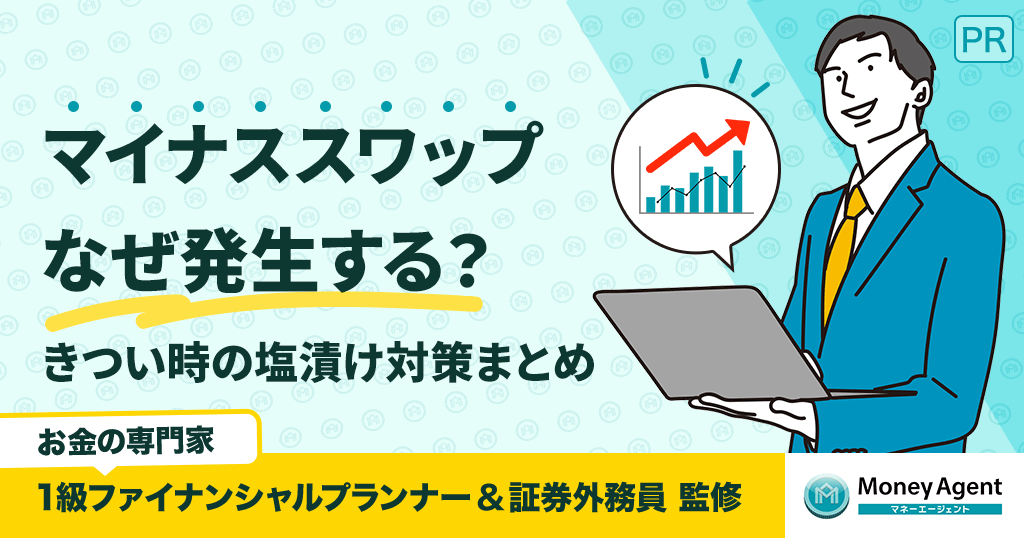 PR

マイナススワップ
なぜ発生する？
きつい時の塩漬け対策まとめ

お金の専門家
1級ファイナンシャルプランナー＆証券外務員 監修

Money Agent
マネーエージェント